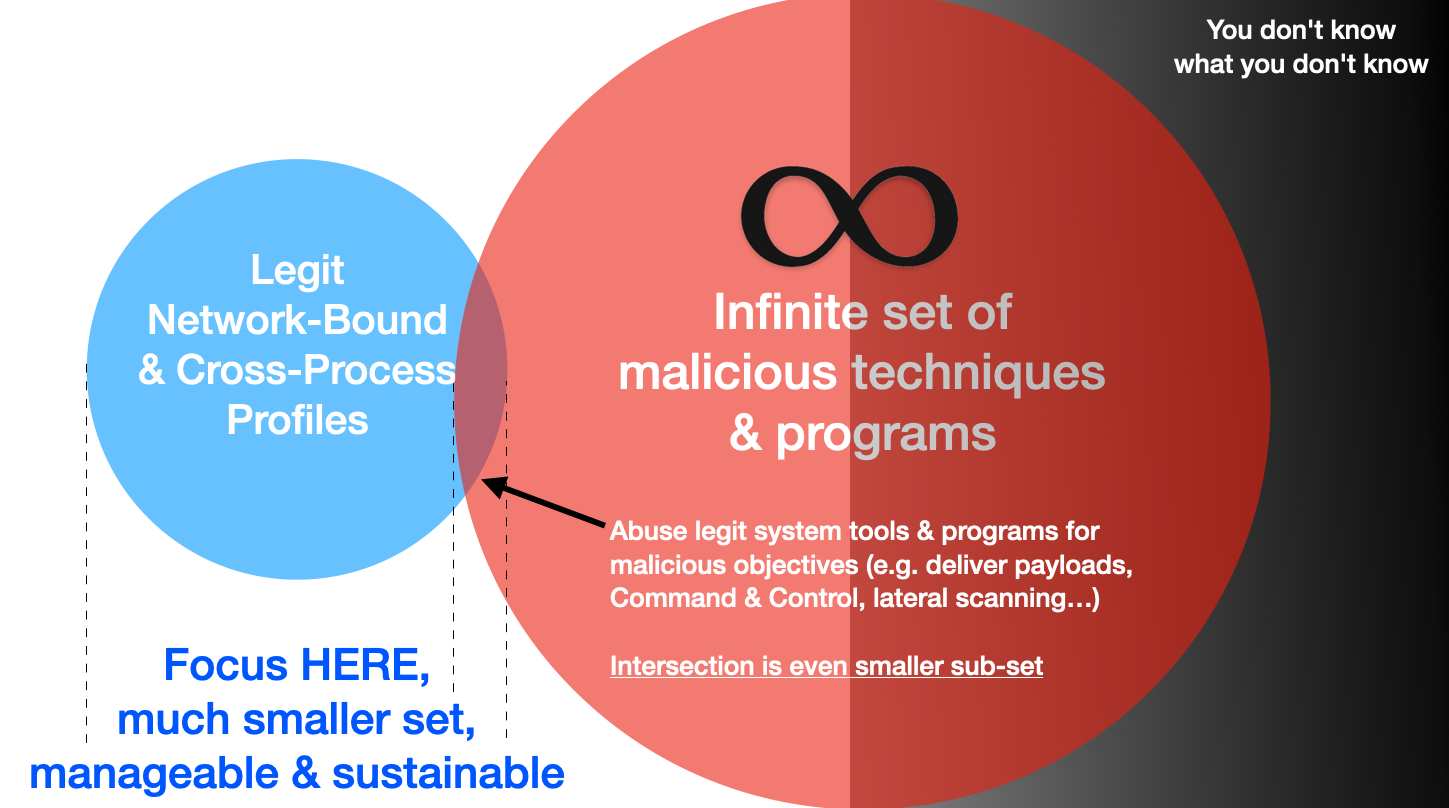 You don't know what you don't know

Legit Network-Bound & Cross-Process Profiles

$\infty$

Infinite set of malicious techniques & programs

Abuse legit system tools & programs for malicious objectives (e.g. deliver payloads, Command & Control, lateral scanning…)

Intersection is even smaller sub-set

Focus HERE, much smaller set, manageable & sustainable